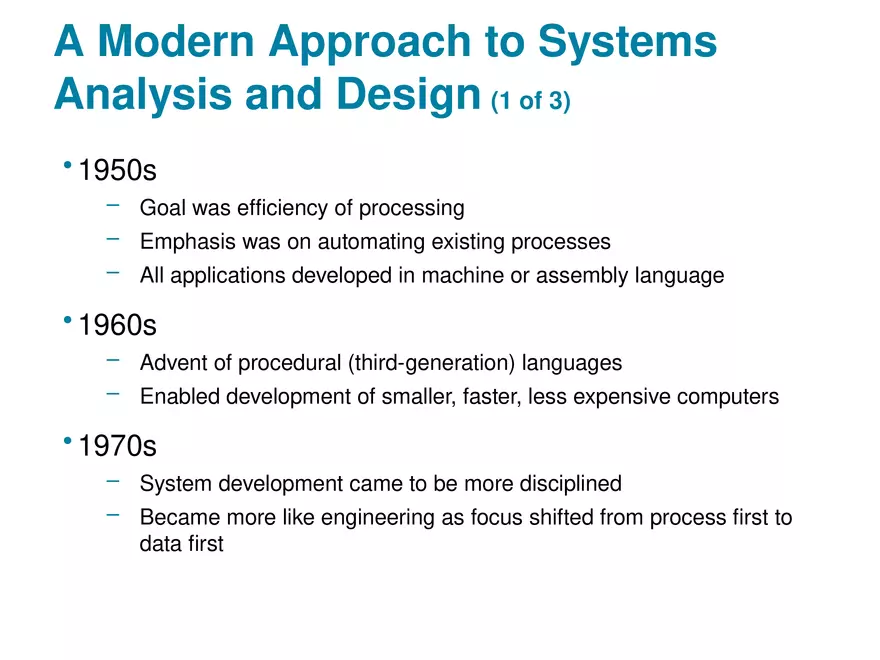 A Modern Approach to Systems Analysis and Design (1 of 3)

• 1950s
– Goal was efficiency of processing
– Emphasis was on automating existing processes
– All applications developed in machine or assembly language

• 1960s
– Advent of procedural (third-generation) languages
– Enabled development of smaller, faster, less expensive computers

• 1970s
– System development came to be more disciplined
– Became more like engineering as focus shifted from process first to data first